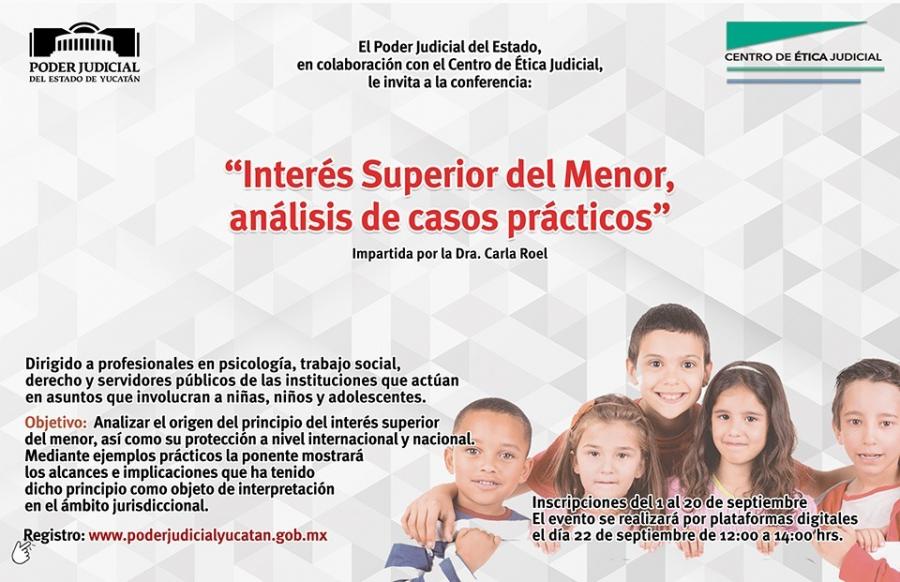 PODER JUDICIAL
DEL ESTADO DE YUCATÁN

El Poder Judicial del Estado, en colaboración con el Centro de Ética Judicial, le invita a la conferencia:

CENTRO DE ÉTICA JUDICIAL

“Interés Superior del Menor, análisis de casos prácticos”

Impartida por la Dra. Carla Roel

Dirigido a profesionales en psicología, trabajo social, derecho y servidores públicos de las instituciones que actúan en asuntos que involucran a niñas, niños y adolescentes.

Objetivo: Analizar el origen del principio del interés superior del menor, así como su protección a nivel internacional y nacional. Mediante ejemplos prácticos la ponente mostrará los alcances e implicaciones que ha tenido dicho principio como objeto de interpretación en el ámbito jurisdiccional.

Registro: www.poderjudicialyucatan.gob.mx

Inscripciones del 1 al 20 de septiembre
El evento se realizará por plataformas digitales el día 22 de septiembre de 12:00 a 14:00 hrs.